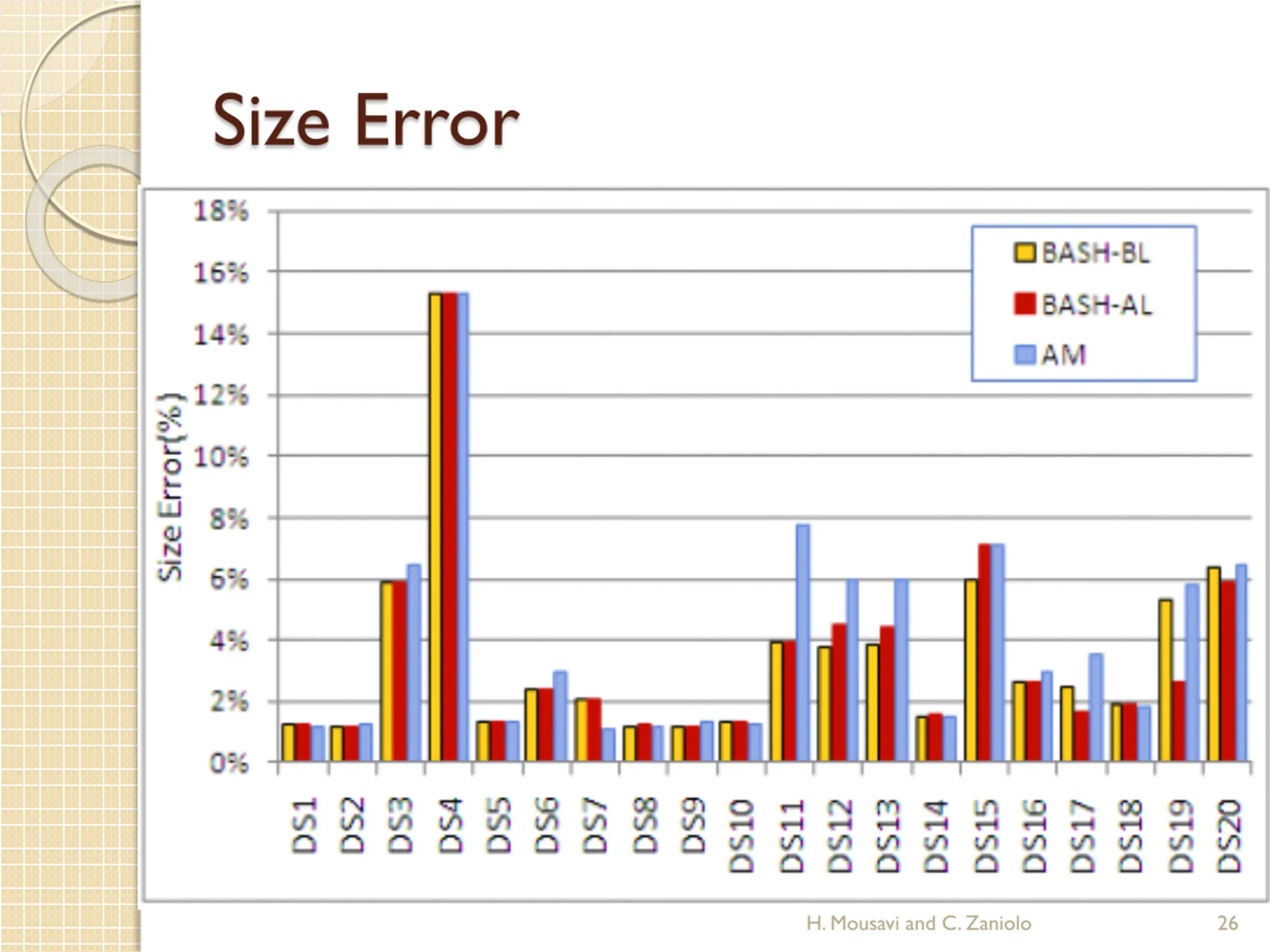 Size Error

Size Error(%)

18%
16%
14%
12%
10%
8%
6%
4%
2%
0%

BASH-BL
BASH-AL
AM

DS1 DS2 DS3 DS4 DS5 DS6 DS7 DS8 DS9 DS10 DS11 DS12 DS13 DS14 DS15 DS16 DS17 DS18 DS19 DS20

H. Mousavi and C. Zaniolo

26